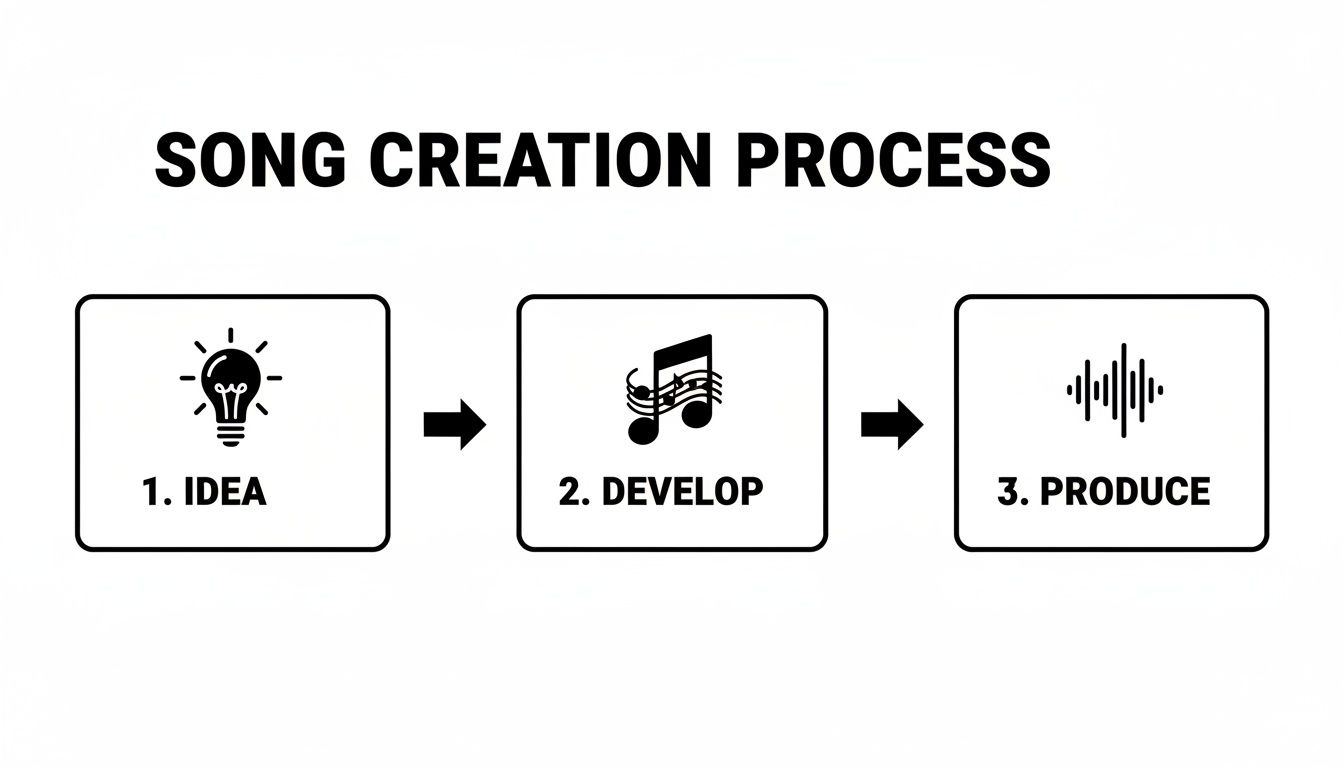 SONG CREATION PROCESS

1. IDEA

2. DEVELOP

3. PRODUCE